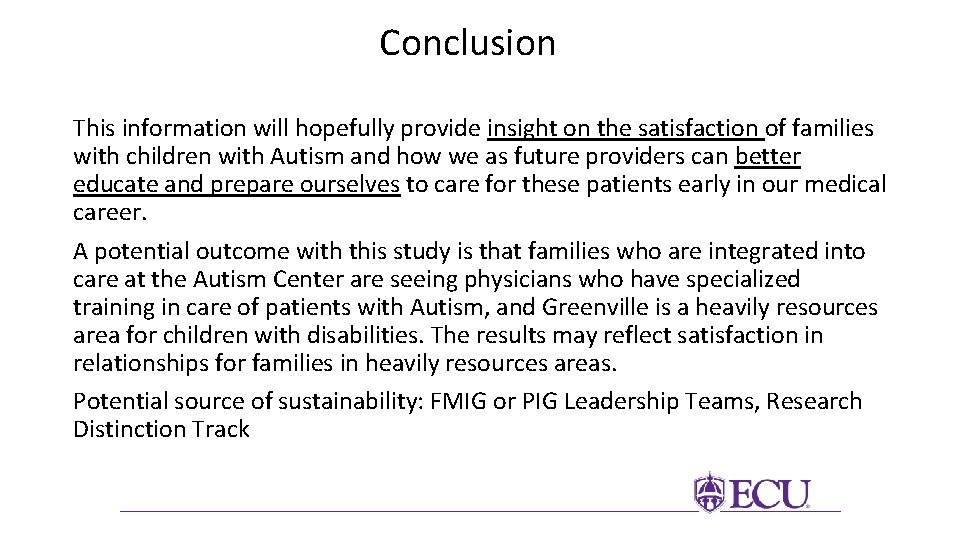 Conclusion

This information will hopefully provide insight on the satisfaction of families with children with Autism and how we as future providers can better educate and prepare ourselves to care for these patients early in our medical career.

A potential outcome with this study is that families who are integrated into care at the Autism Center are seeing physicians who have specialized training in care of patients with Autism, and Greenville is a heavily resources area for children with disabilities. The results may reflect satisfaction in relationships for families in heavily resources areas.

Potential source of sustainability: FMIG or PIG Leadership Teams, Research Distinction Track

ECU